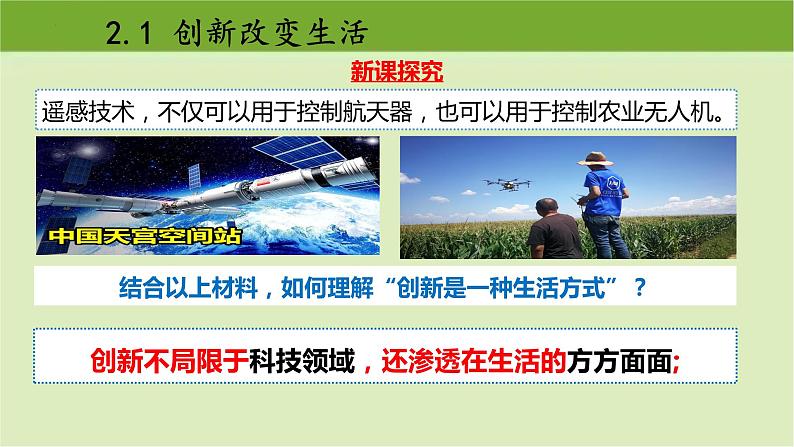 2.1 创新改变生活

新课探究

遥感技术，不仅可以用于控制航天器，也可以用于控制农业无人机。

中国天宫空间站

结合以上材料，如何理解“创新是一种生活方式”？

创新不局限于科技领域，还渗透在生活的方方面面;